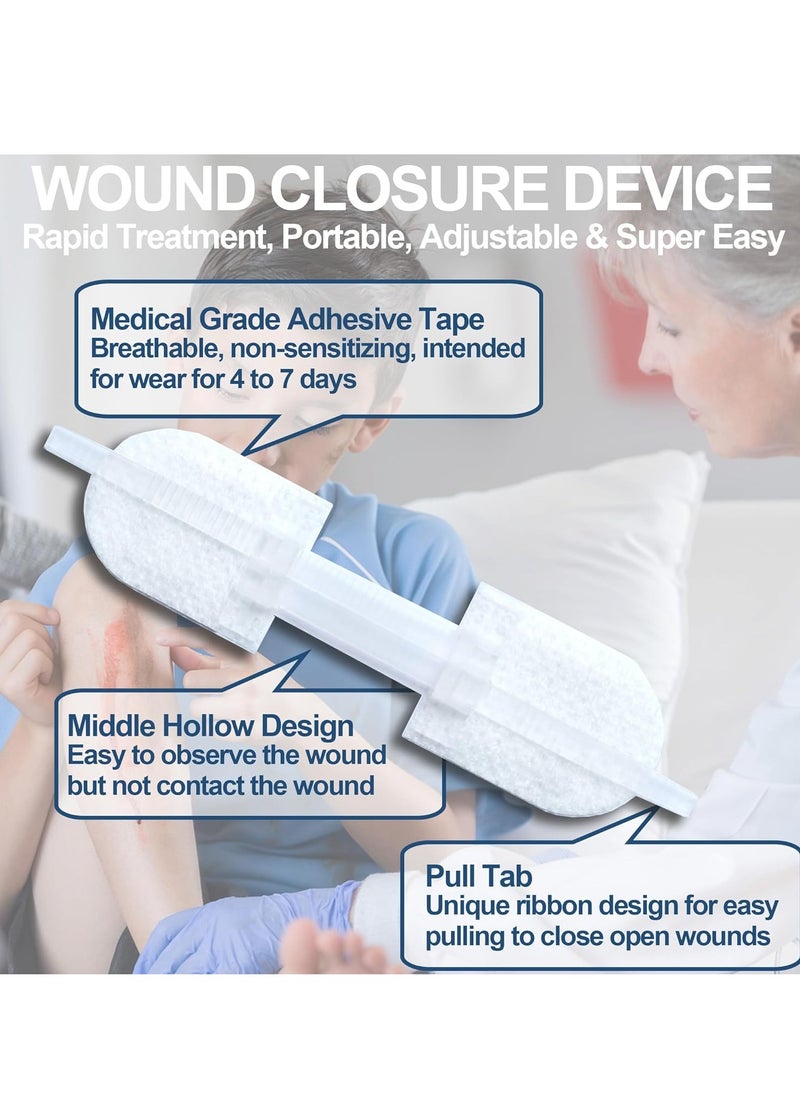 WOUND CLOSURE DEVICE
Rapid Treatment, Portable, Adjustable & Super Easy

Medical Grade Adhesive Tape
Breathable, non-sensitizing, intended for wear for 4 to 7 days

Middle Hollow Design
Easy to observe the wound but not contact the wound

Pull Tab
Unique ribbon design for easy pulling to close open wounds